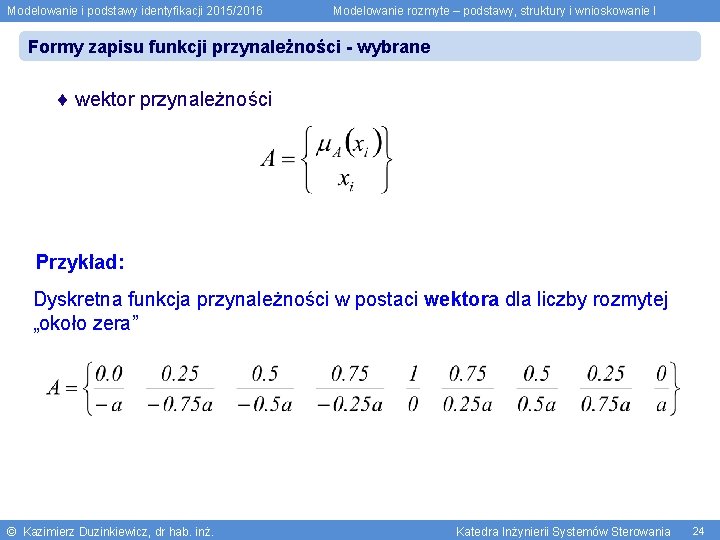 Modelowanie i podstawy identyfikacji 2015/2016

Modelowanie rozmyte – podstawy, struktury i wnioskowanie I

Formy zapisu funkcji przynależności - wybrane

♦ wektor przynależności

$A = \left\{ \frac{\mu_A(x_i)}{x_i} \right\}$

Przykład:

Dyskretna funkcja przynależności w postaci wektora dla liczby rozmytej „około zera”

$A = \left\{ \frac{0.0}{-a} \quad \frac{0.25}{-0.75a} \quad \frac{0.5}{-0.5a} \quad \frac{0.75}{-0.25a} \quad \frac{1}{0} \quad \frac{0.75}{0.25a} \quad \frac{0.5}{0.5a} \quad \frac{0.25}{0.75a} \quad \frac{0}{a} \right\}$

© Kazimierz Duzinkiewicz, dr hab. inż.

Katedra Inżynierii Systemów Sterowania

24